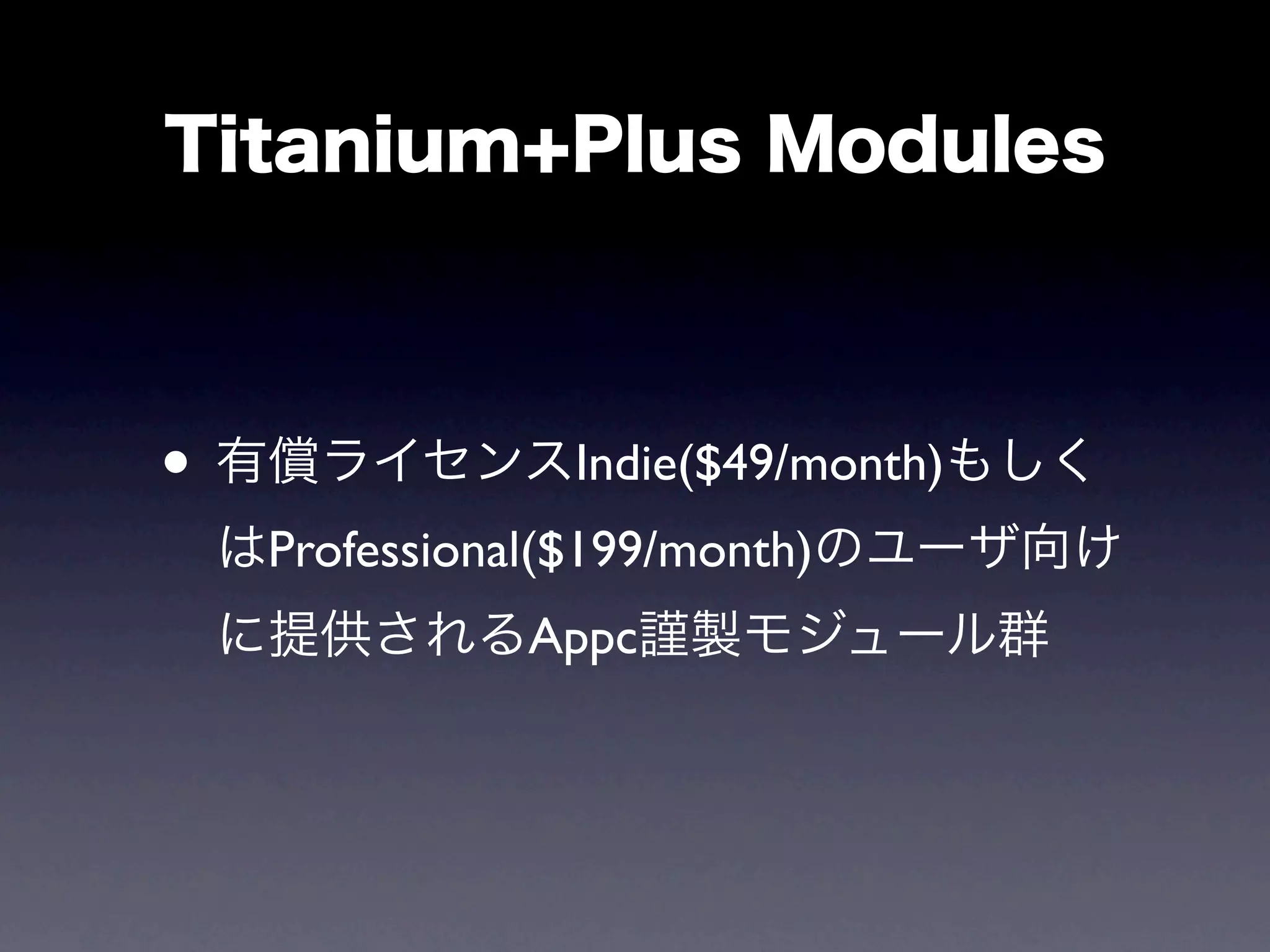 Titanium+Plus Modules

• 有償ライセンスIndie(\$49/month)もしくはProfessional(\$199/month)のユーザ向けに提供されるAppc謹製モジュール群